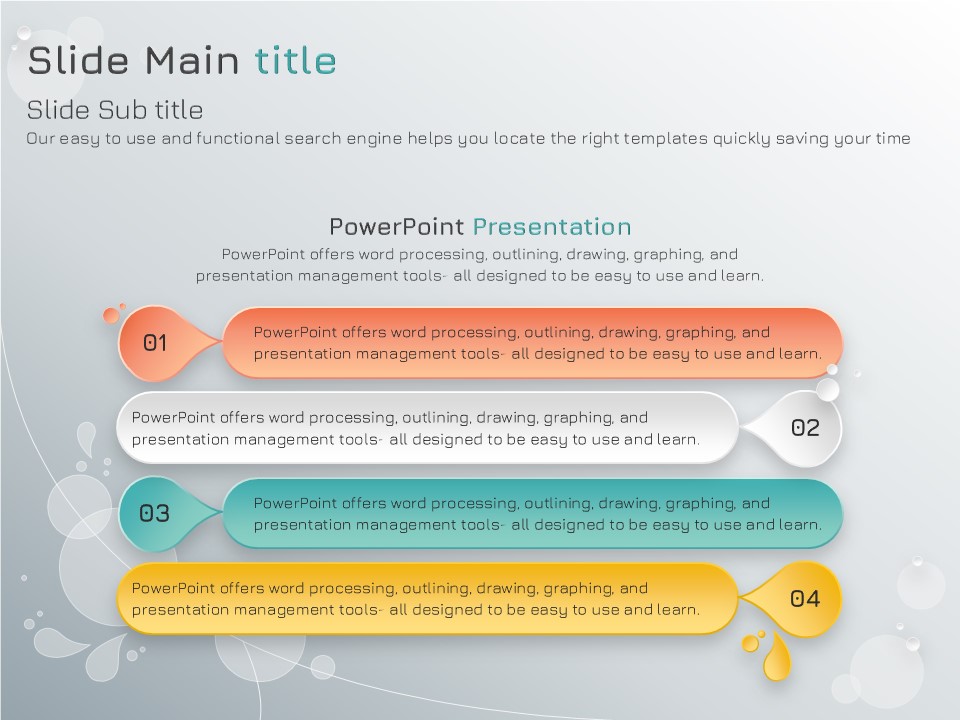 Slide Main title

Slide Sub title

Our easy to use and functional search engine helps you locate the right templates quickly saving your time

PowerPoint Presentation

PowerPoint offers word processing, outlining, drawing, graphing, and presentation management tools- all designed to be easy to use and learn.

01

PowerPoint offers word processing, outlining, drawing, graphing, and presentation management tools- all designed to be easy to use and learn.

PowerPoint offers word processing, outlining, drawing, graphing, and presentation management tools- all designed to be easy to use and learn.

02

03

PowerPoint offers word processing, outlining, drawing, graphing, and presentation management tools- all designed to be easy to use and learn.

PowerPoint offers word processing, outlining, drawing, graphing, and presentation management tools- all designed to be easy to use and learn.

04